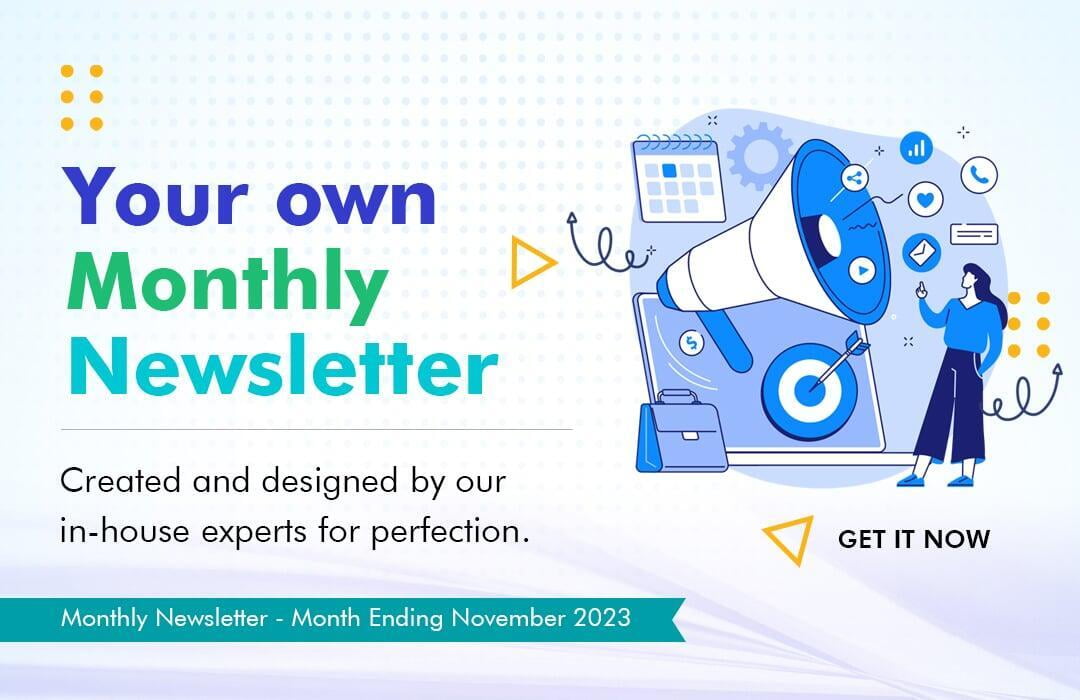 Your own
Monthly
Newsletter

Created and designed by our in-house experts for perfection.

GET IT NOW

Monthly Newsletter - Month Ending November 2023